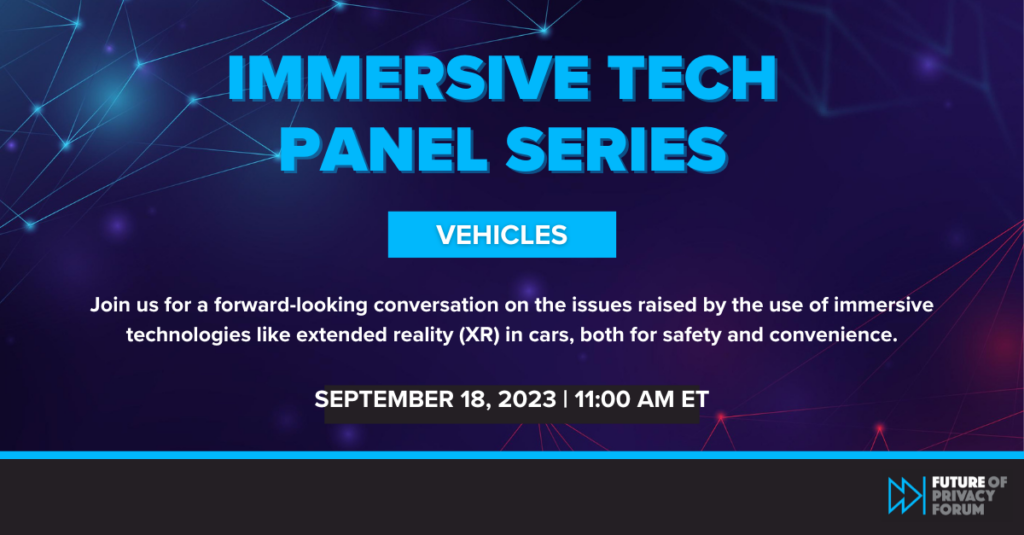 IMMERSIVE TECH PANEL SERIES

VEHICLES

Join us for a forward-looking conversation on the issues raised by the use of immersive technologies like extended reality (XR) in cars, both for safety and convenience.

SEPTEMBER 18, 2023 | 11:00 AM ET

FUTURE OF PRIVACY FORUM